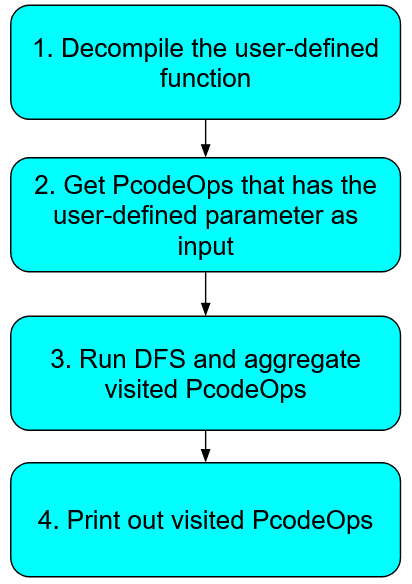 1. Decompile the user-defined function

2. Get PcodeOps that has the user-defined parameter as input

3. Run DFS and aggregate visited PcodeOps

4. Print out visited PcodeOps